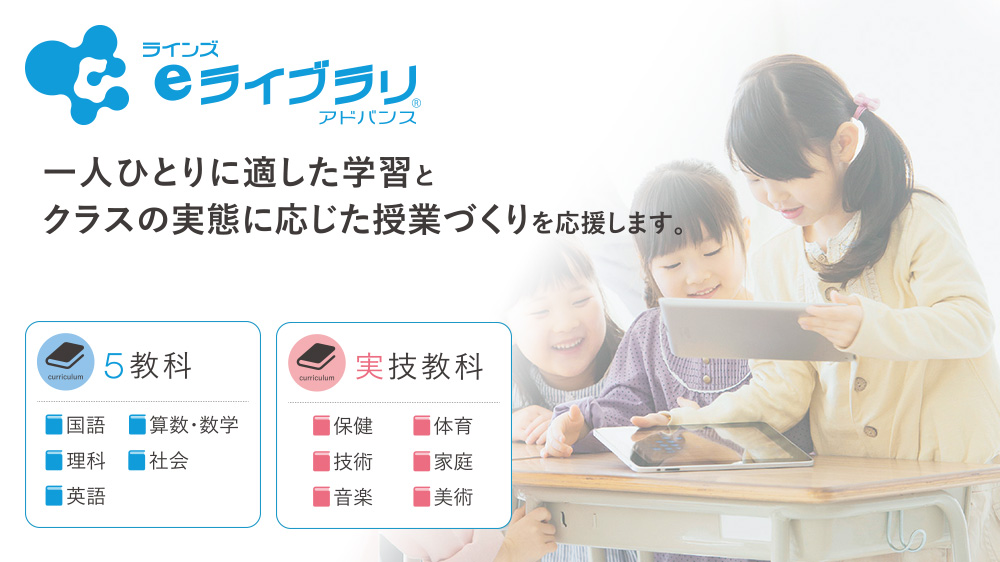 ラインズ
eライブラリ®
アドバンス

一人ひとりに適した学習と
クラスの実態に応じた授業づくりを応援します。

curriculum
5教科

国語
算数・数学
理科
社会
英語

curriculum
実技教科

保健
体育
技術
家庭
音楽
美術